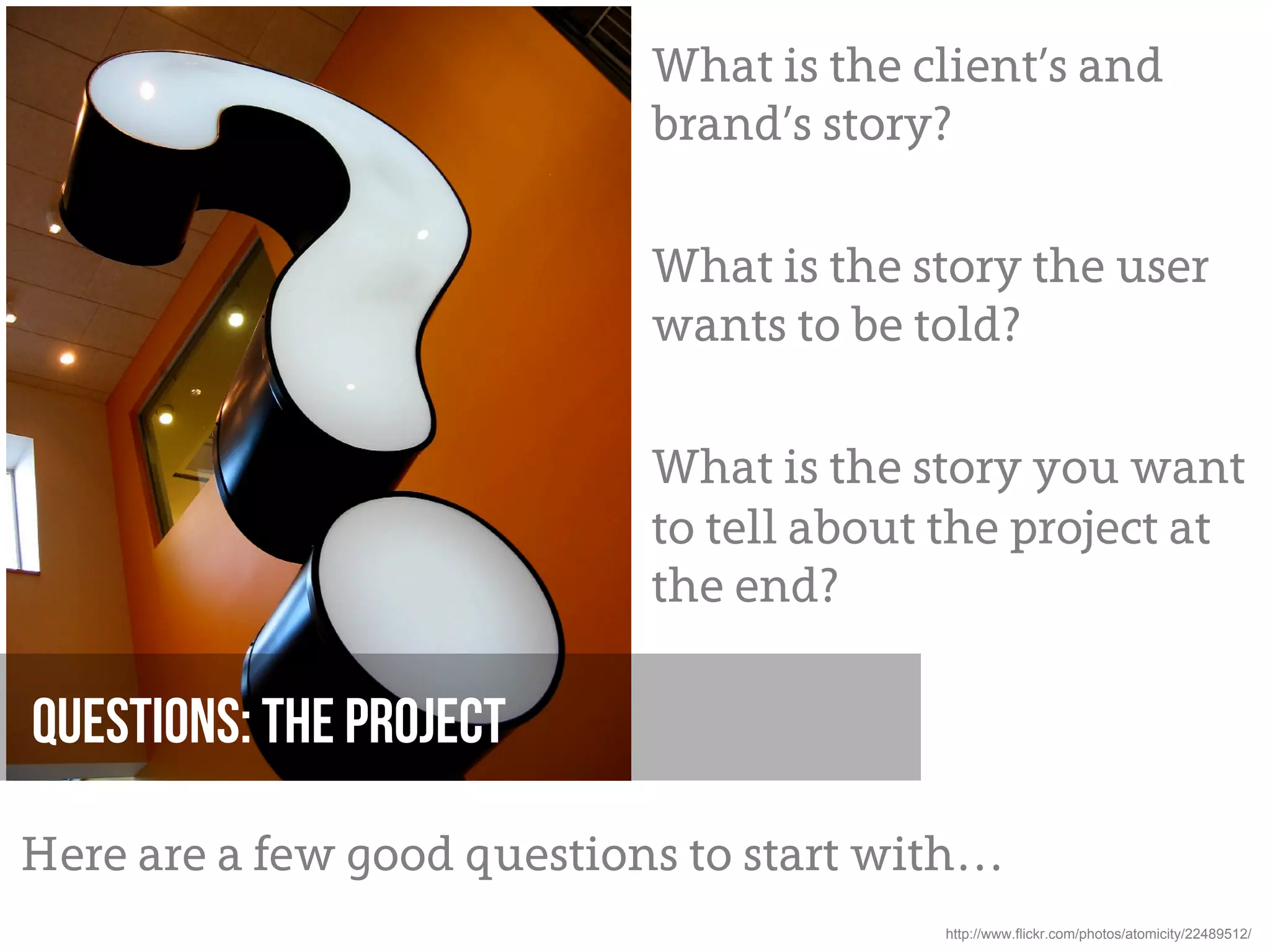 What is the client's and brand's story?

What is the story the user wants to be told?

What is the story you want to tell about the project at the end?

QUESTIONS: THE PROJECT

Here are a few good questions to start with…

http://www.flickr.com/photos/atomicity/22489512/